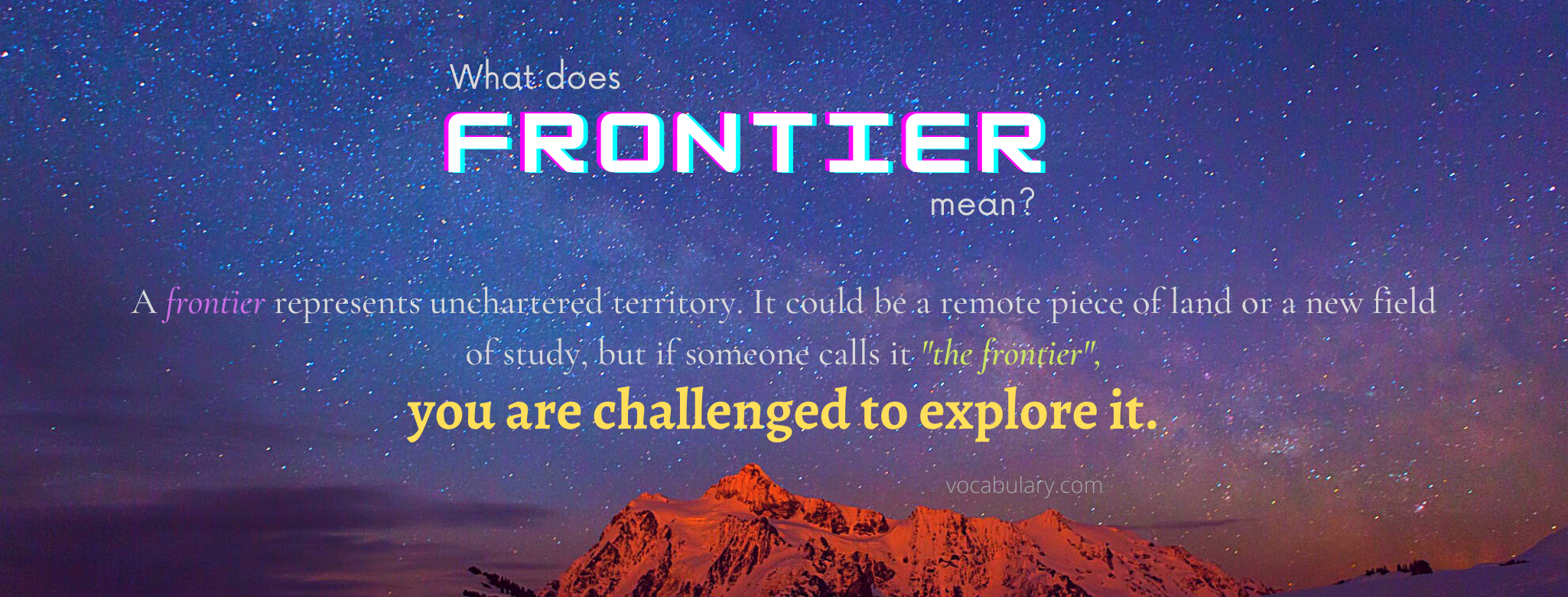 What does
FRONTIER
mean?

A frontier represents unchartered territory. It could be a remote piece of land or a new field of study, but if someone calls it "the frontier",
you are challenged to explore it.

vocabulary.com